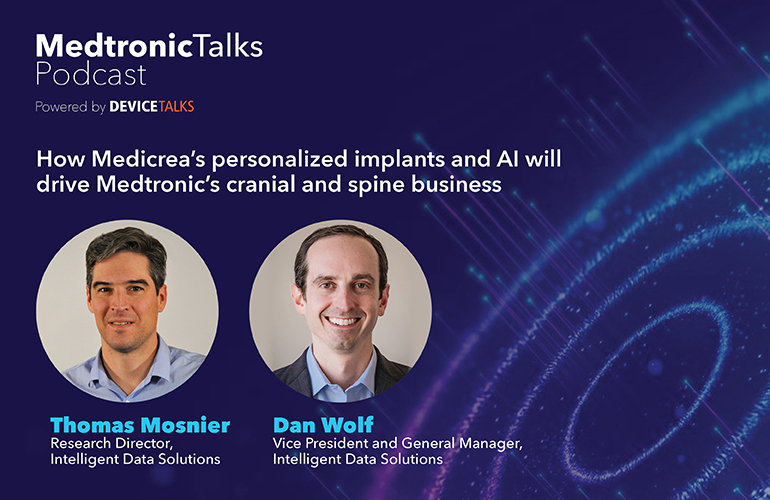 MedtronicTalks
Podcast
Powered by DEVICETALKS

How Medicrea's personalized implants and AI will drive Medtronic's cranial and spine business

Thomas Mosnier
Research Director,
Intelligent Data Solutions

Dan Wolf
Vice President and General Manager,
Intelligent Data Solutions